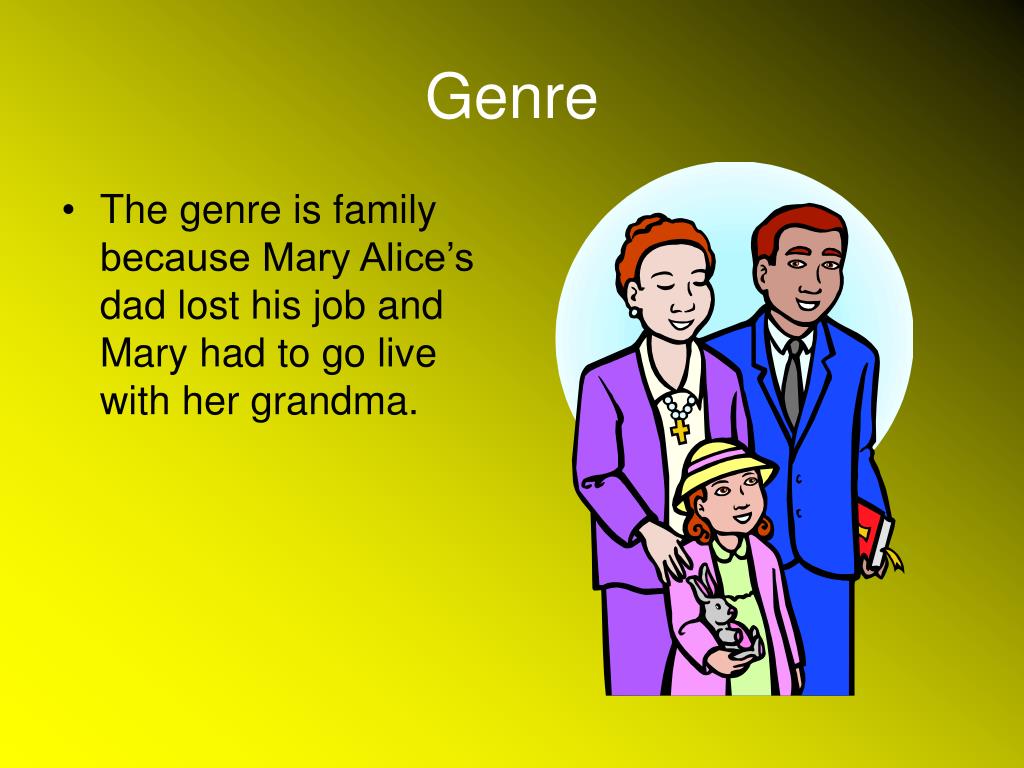 Genre

• The genre is family because Mary Alice’s dad lost his job and Mary had to go live with her grandma.